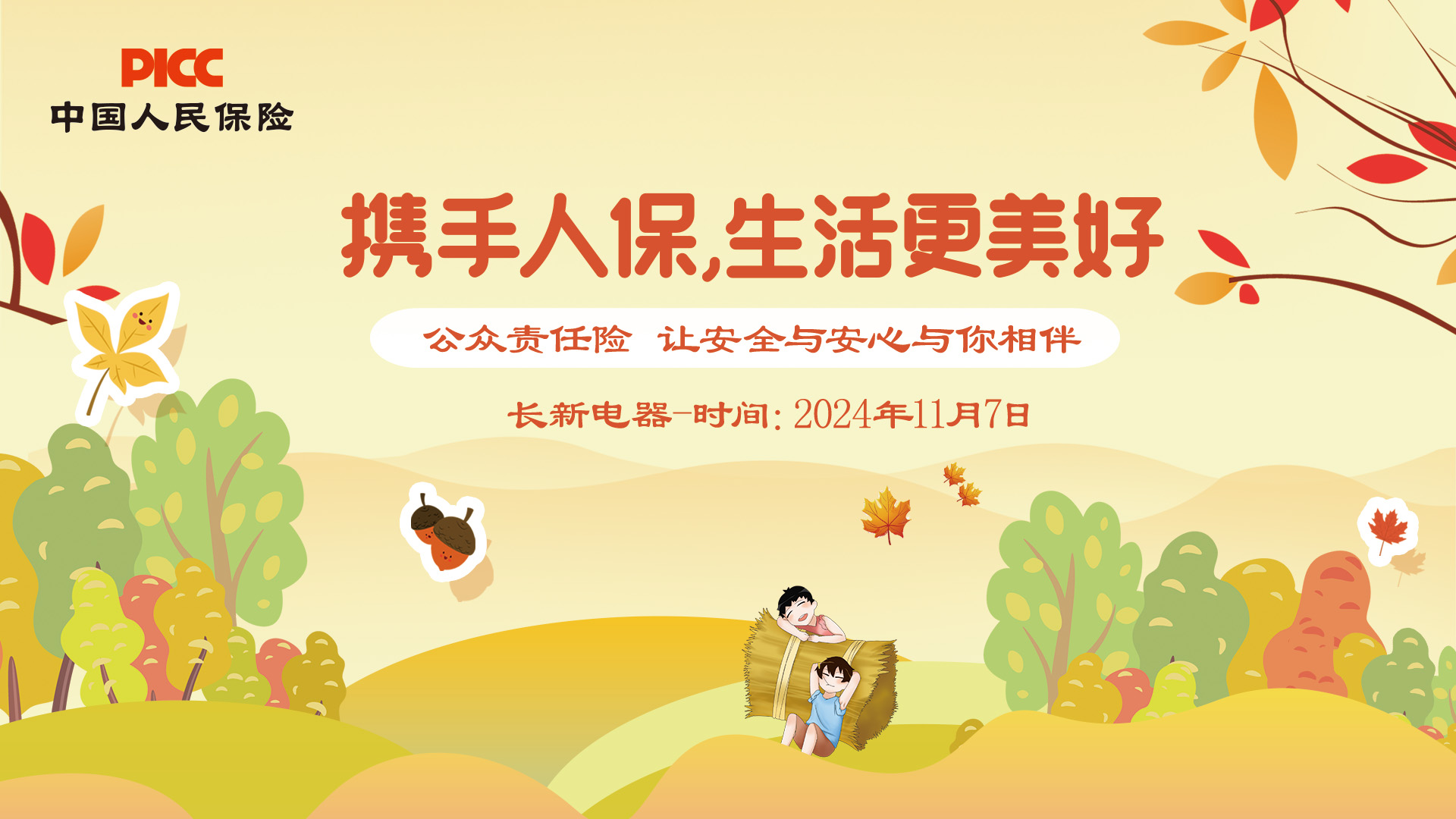 PICC
中国人民保险

携手人保,生活更美好

公众责任险 让安全与安心与你相伴

长新电器-时间: 2024年11月7日